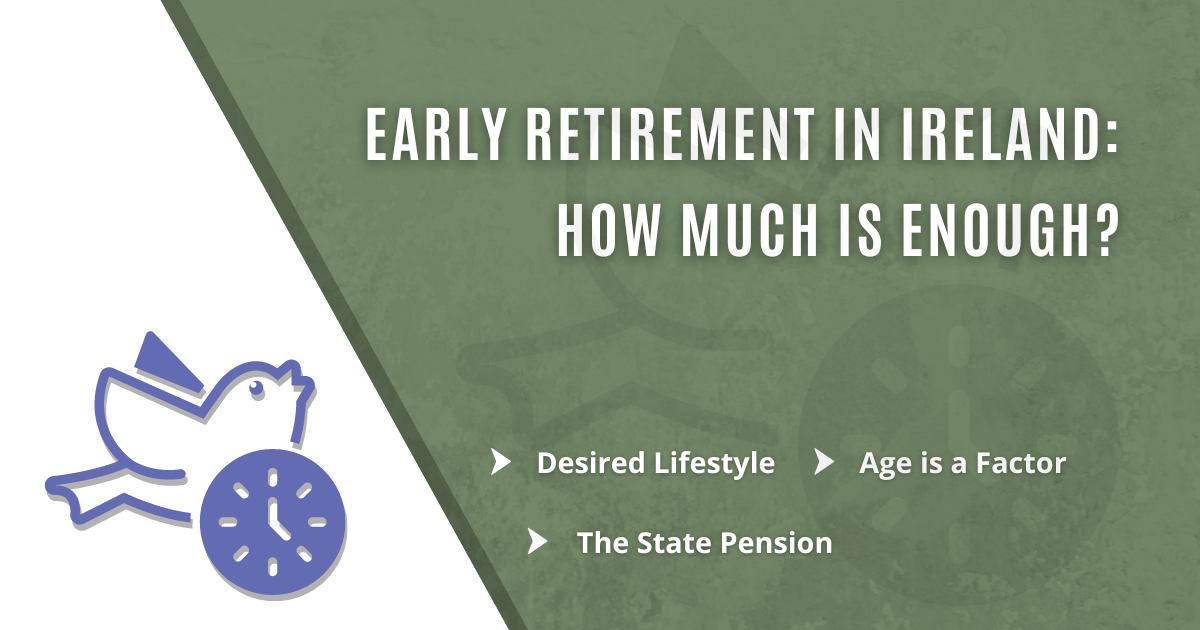 EARLY RETIREMENT IN IRELAND: HOW MUCH IS ENOUGH?

Desired Lifestyle

Age is a Factor

The State Pension